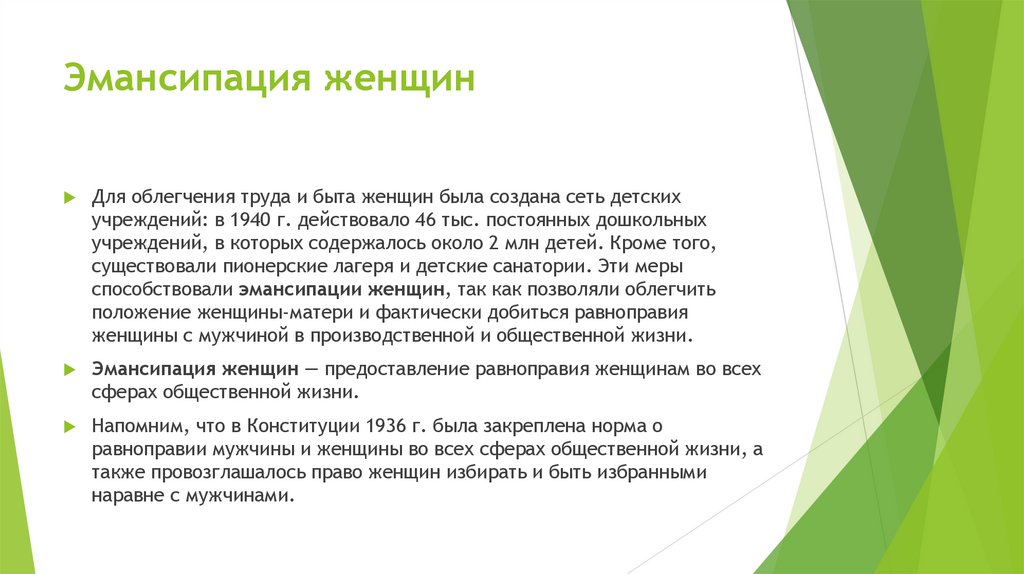 Эмансипация женщин

Для облегчения труда и быта женщин была создана сеть детских учреждений: в 1940 г. действовало 46 тыс. постоянных дошкольных учреждений, в которых содержалось около 2 млн детей. Кроме того, существовали пионерские лагеря и детские санатории. Эти меры способствовали эмансипации женщин, так как позволяли облегчить положение женщины-матери и фактически добиться равноправия женщины с мужчиной в производственной и общественной жизни.

Эмансипация женщин — предоставление равноправия женщинам во всех сферах общественной жизни.

Напомним, что в Конституции 1936 г. была закреплена норма о равноправии мужчины и женщины во всех сферах общественной жизни, а также провозглашалось право женщин избирать и быть избранными наравне с мужчинами.